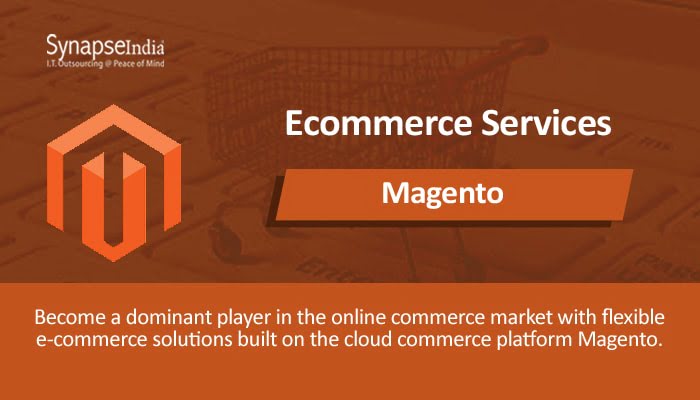 SynapseIndia
I.T. Outsourcing @ Peace of Mind

Ecommerce Services

Magento

Become a dominant player in the online commerce market with flexible e-commerce solutions built on the cloud commerce platform Magento.